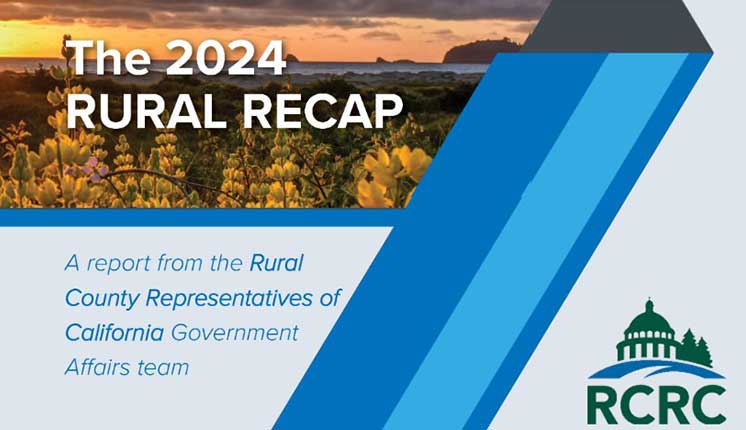 The 2024
RURAL RECAP

A report from the Rural County Representatives of California Government Affairs team

RCRC